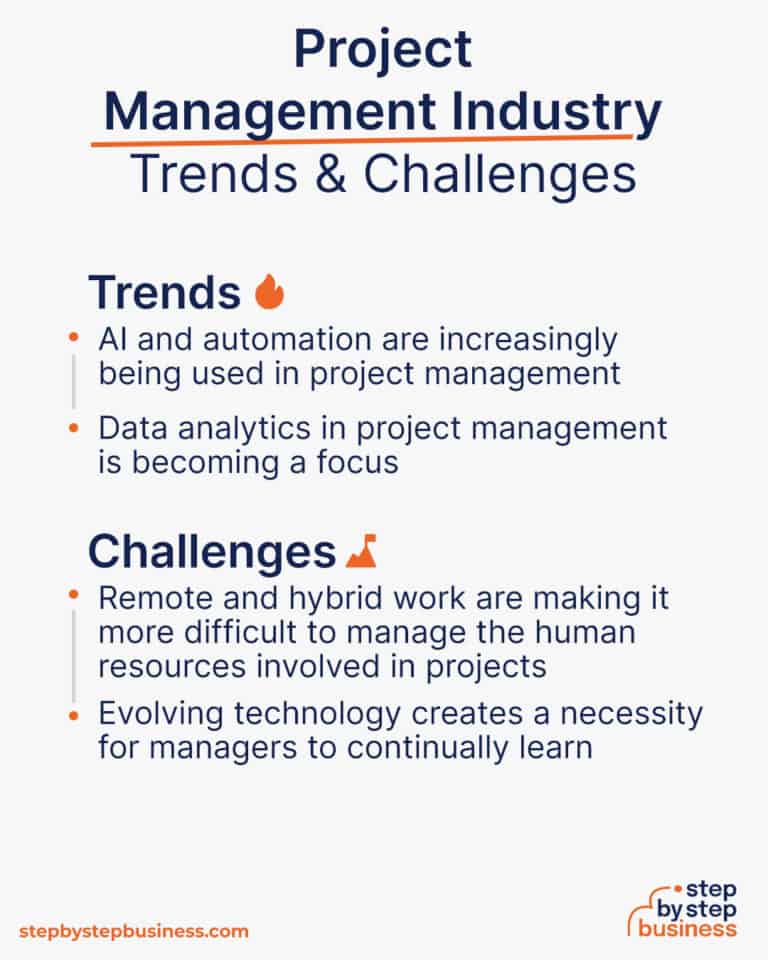 Project Management Industry Trends & Challenges

Trends

• AI and automation are increasingly being used in project management

• Data analytics in project management is becoming a focus

Challenges

• Remote and hybrid work are making it more difficult to manage the human resources involved in projects

• Evolving technology creates a necessity for managers to continually learn

stepbystepbusiness.com

step by step business